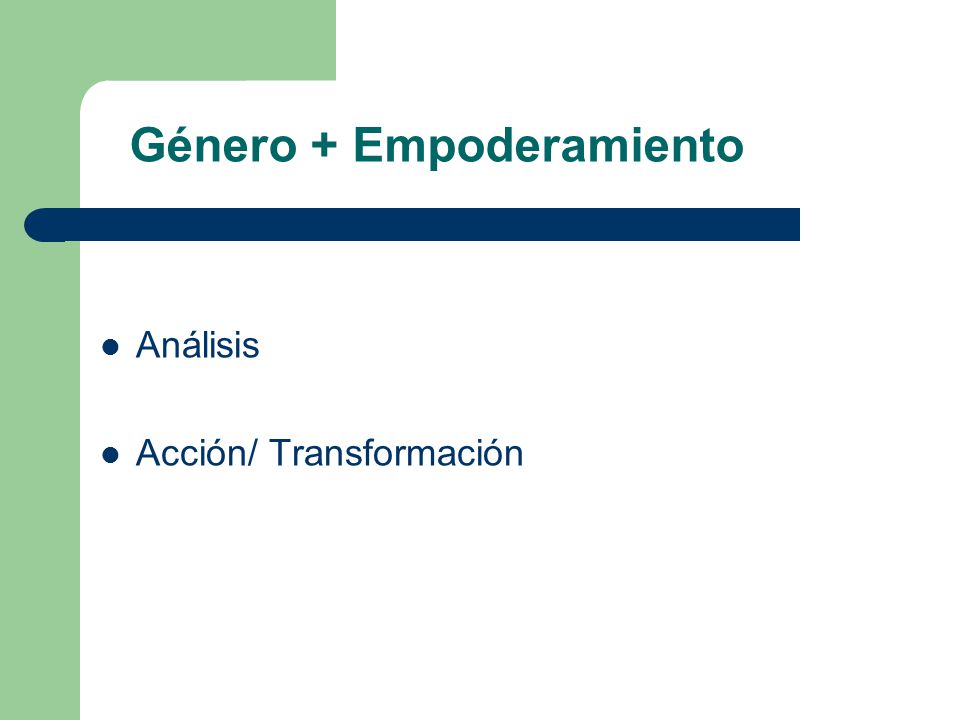 Género + Empoderamiento

- Análisis
- Acción/ Transformación